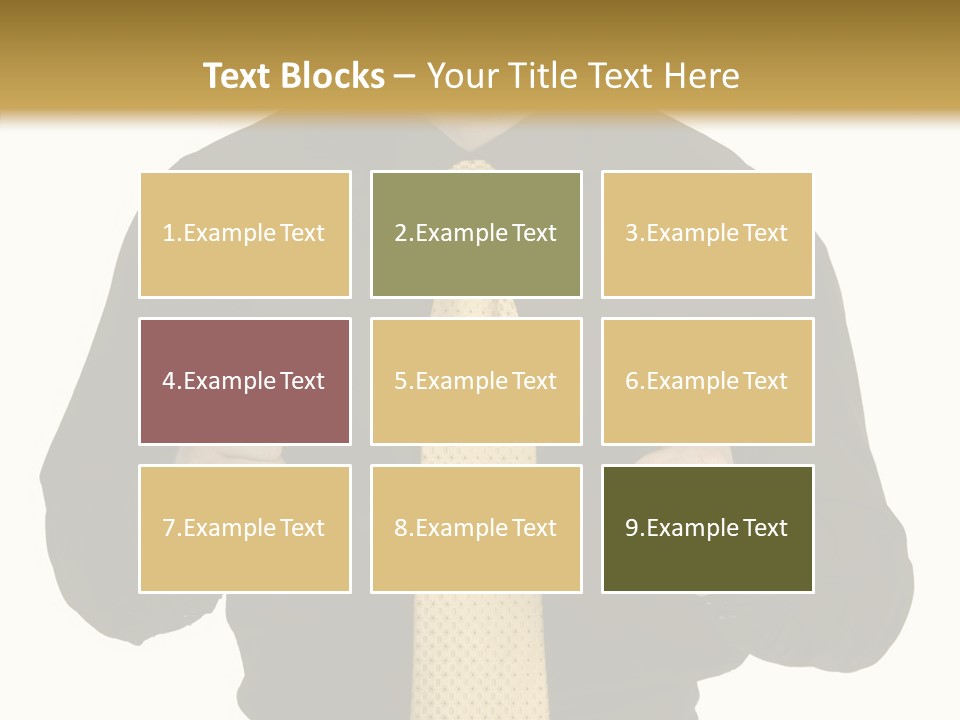 Text Blocks – Your Title Text Here

1.Example Text

2.Example Text

3.Example Text

4.Example Text

5.Example Text

6.Example Text

7.Example Text

8.Example Text

9.Example Text